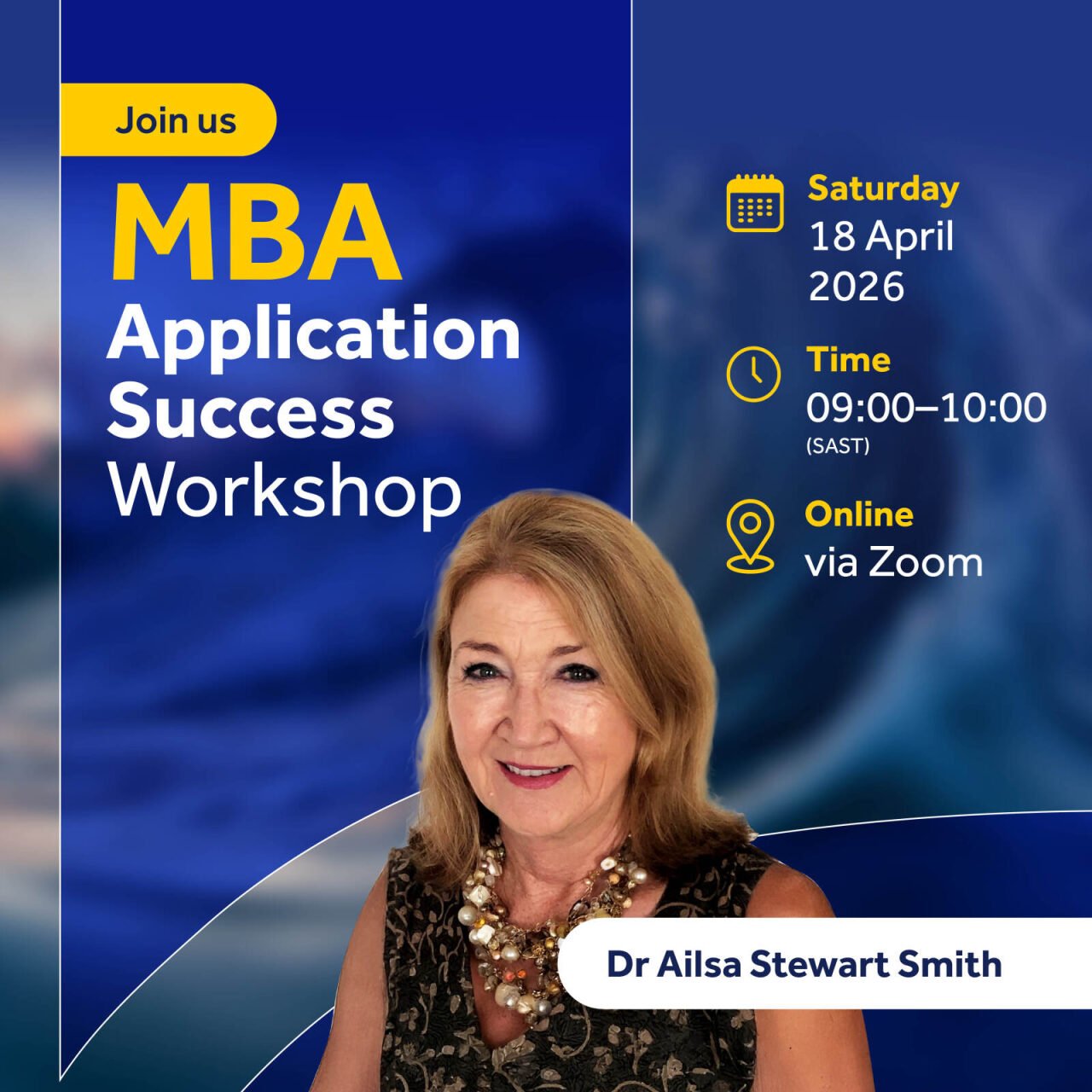 Join us

MBA
Application
Success
Workshop

Saturday
18 April
2026

Time
09:00–10:00
(SAST)

Online
via Zoom

Dr Ailsa Stewart Smith